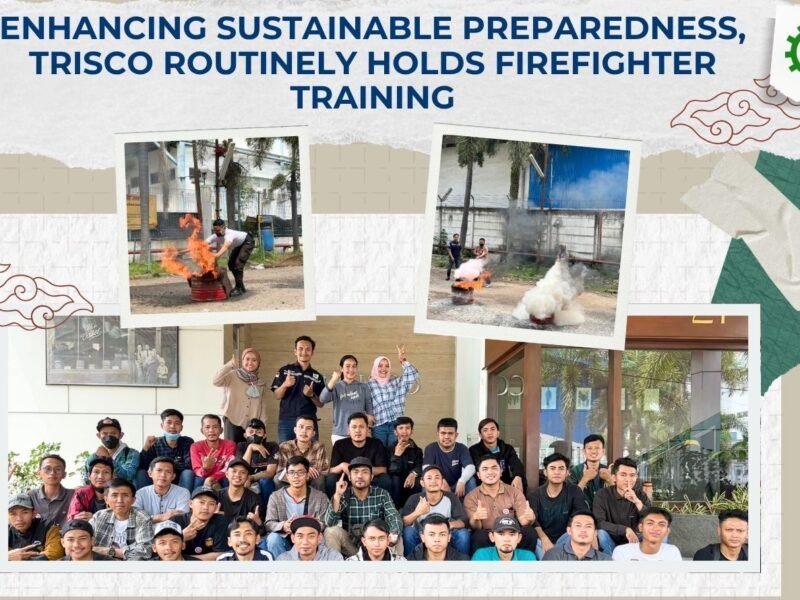 ENHANCING SUSTAINABLE PREPAREDNESS, TRISCO ROUTINELY HOLDS FIREFIGHTER TRAINING